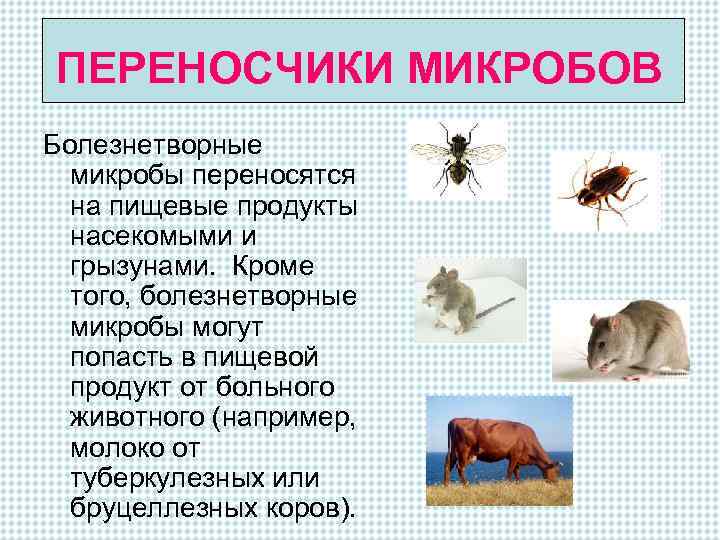 ПЕРЕНОСЧИКИ МИКРОБОВ

Болезнетворные микробы переносятся на пищевые продукты насекомыми и грызунами. Кроме того, болезнетворные микробы могут попасть в пищевой продукт от больного животного (например, молоко от туберкулезных или бруцеллезных коров).